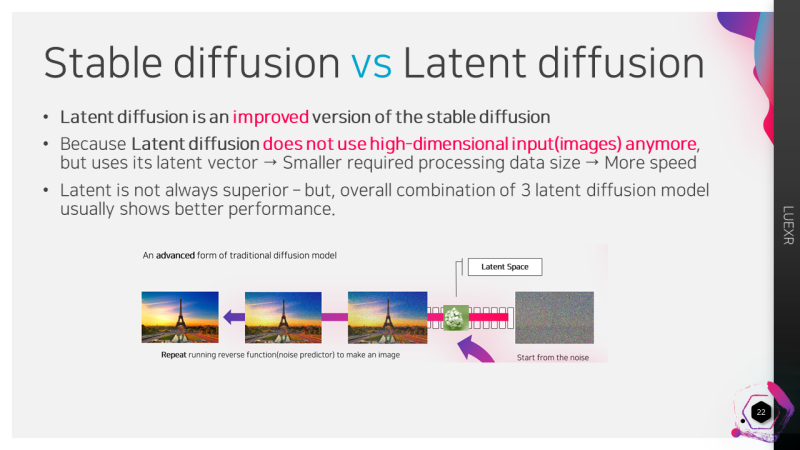 Stable diffusion vs Latent diffusion

• Latent diffusion is an improved version of the stable diffusion

• Because Latent diffusion does not use high-dimensional input(images) anymore, but uses its latent vector → Smaller required processing data size → More speed

• Latent is not always superior – but, overall combination of 3 latent diffusion model usually shows better performance.

An advanced form of traditional diffusion model

Latent Space

Repeat running reverse function(noise predictor) to make an image

Start from the noise

LUEXR

22